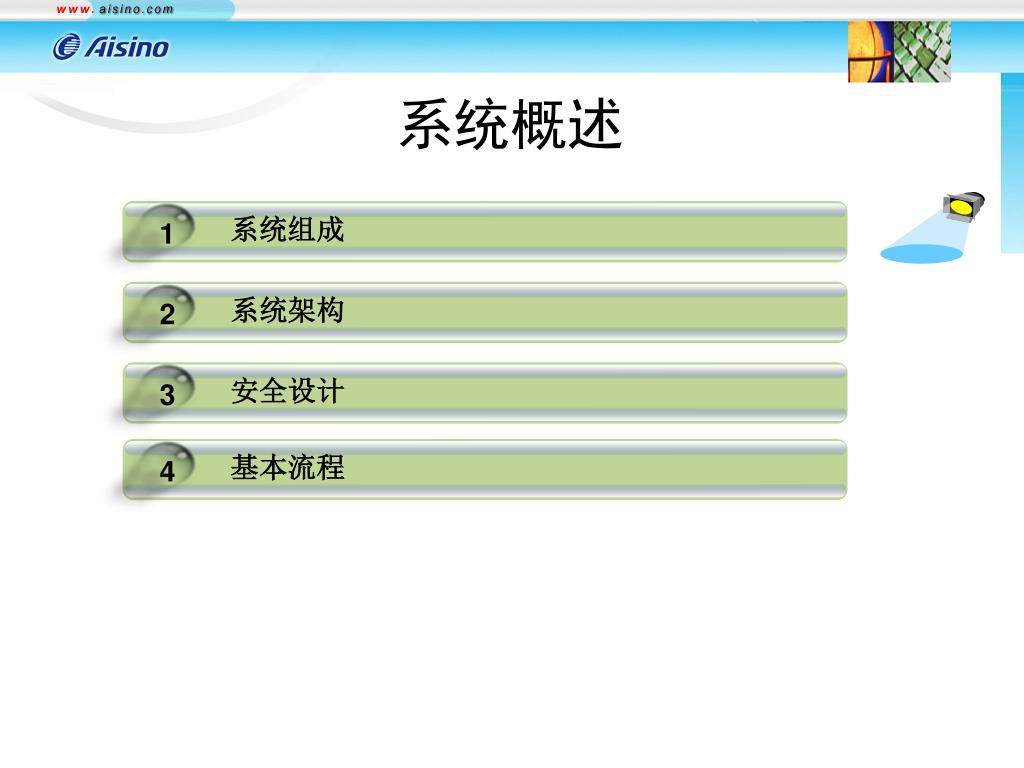 www.aisino.com

Aisino

系统概述

1 系统组成

2 系统架构

3 安全设计

4 基本流程